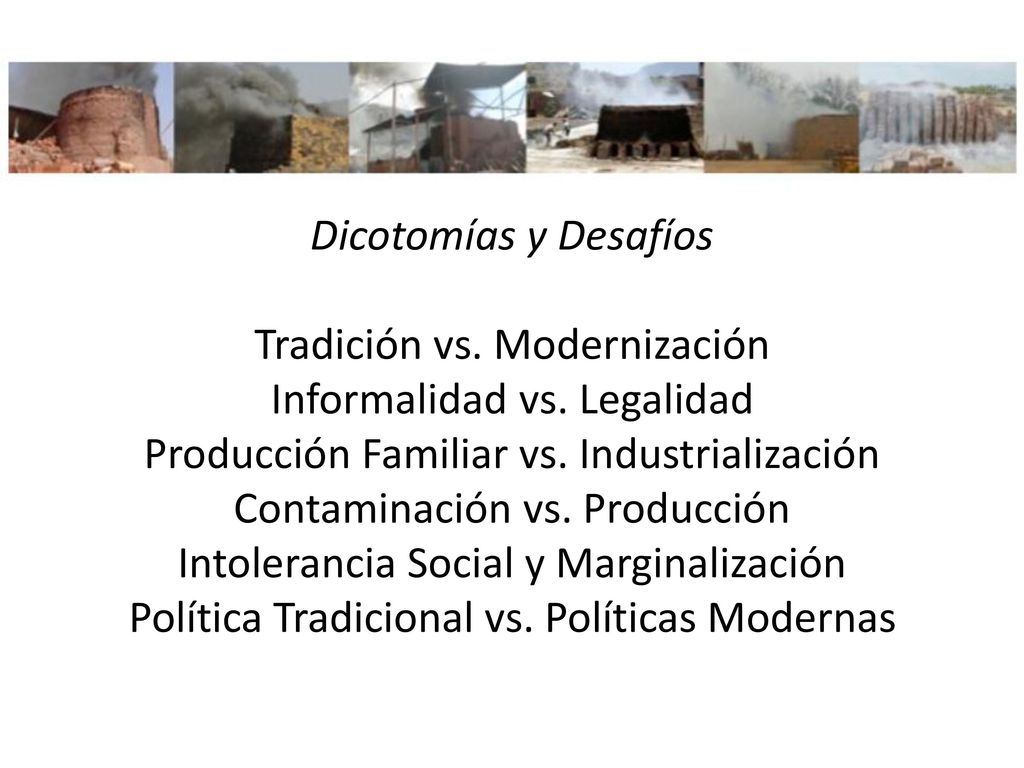 Dicotomías y Desafíos

Tradición vs. Modernización
Informalidad vs. Legalidad
Producción Familiar vs. Industrialización
Contaminación vs. Producción
Intolerancia Social y Marginalización
Política Tradicional vs. Políticas Modernas